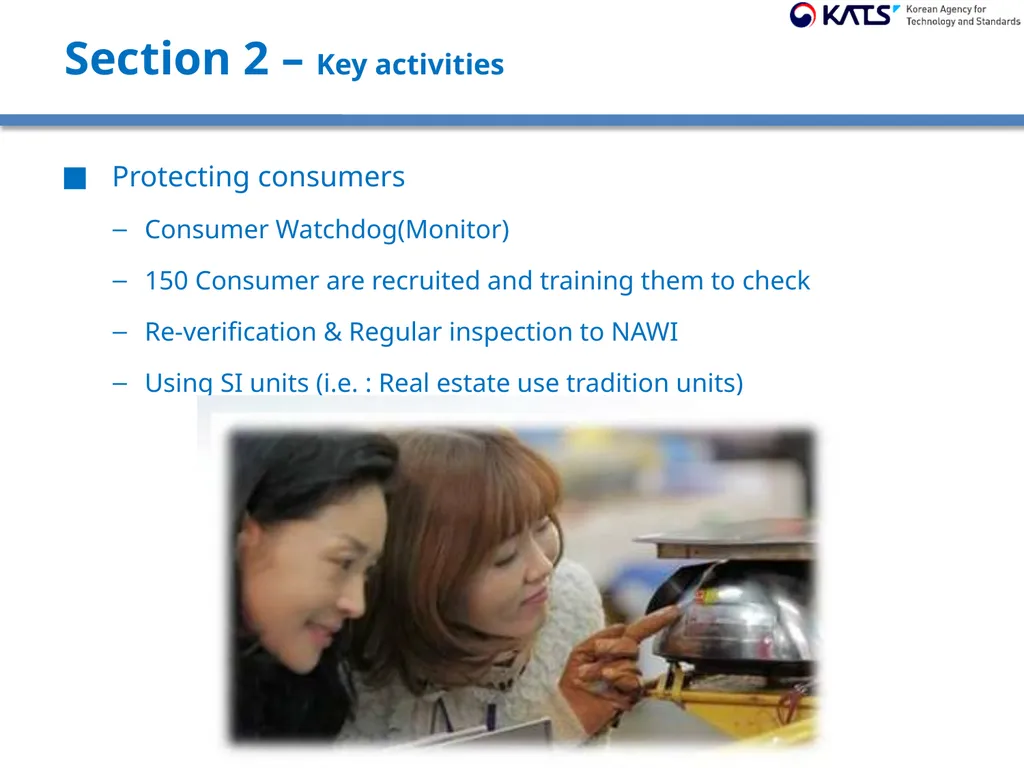 KATS Korean Agency for Technology and Standards

Section 2 – Key activities

■ Protecting consumers

– Consumer Watchdog(Monitor)

– 150 Consumer are recruited and training them to check

– Re-verification & Regular inspection to NAWI

– Using SI units (i.e. : Real estate use tradition units)